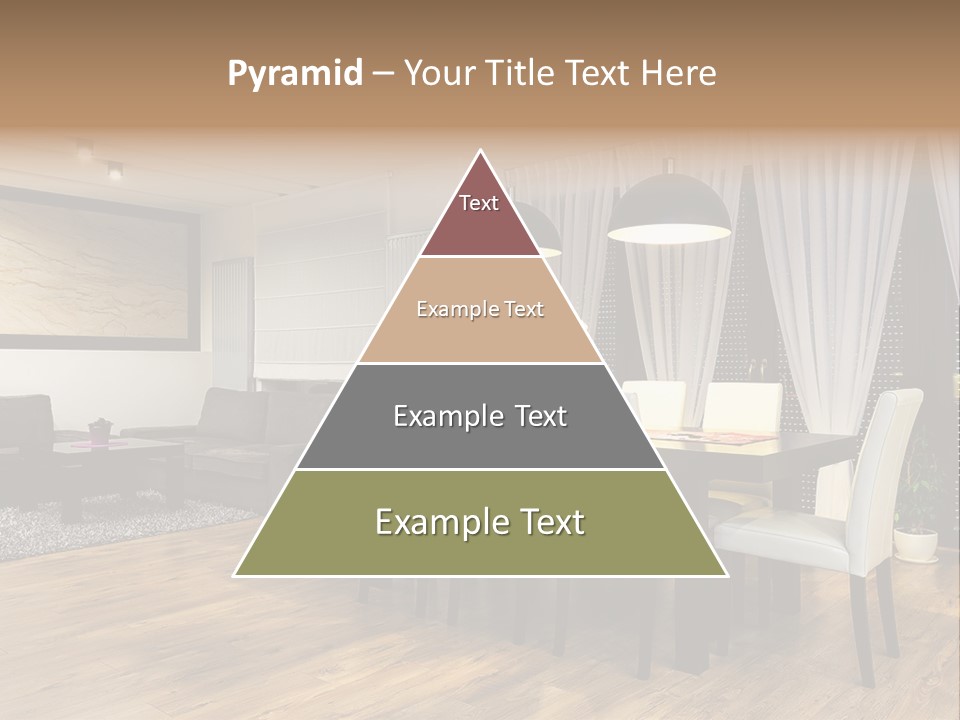 Pyramid – Your Title Text Here

Text

Example Text

Example Text

Example Text